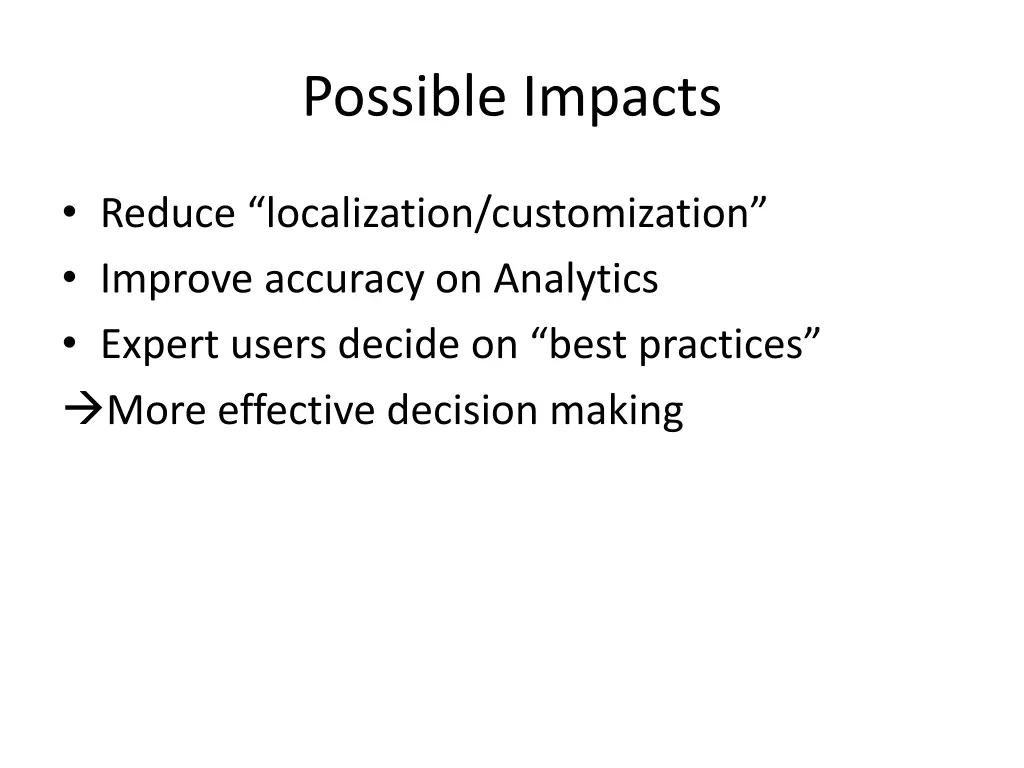 Possible Impacts

• Reduce “localization/customization”
• Improve accuracy on Analytics
• Expert users decide on “best practices”
→More effective decision making